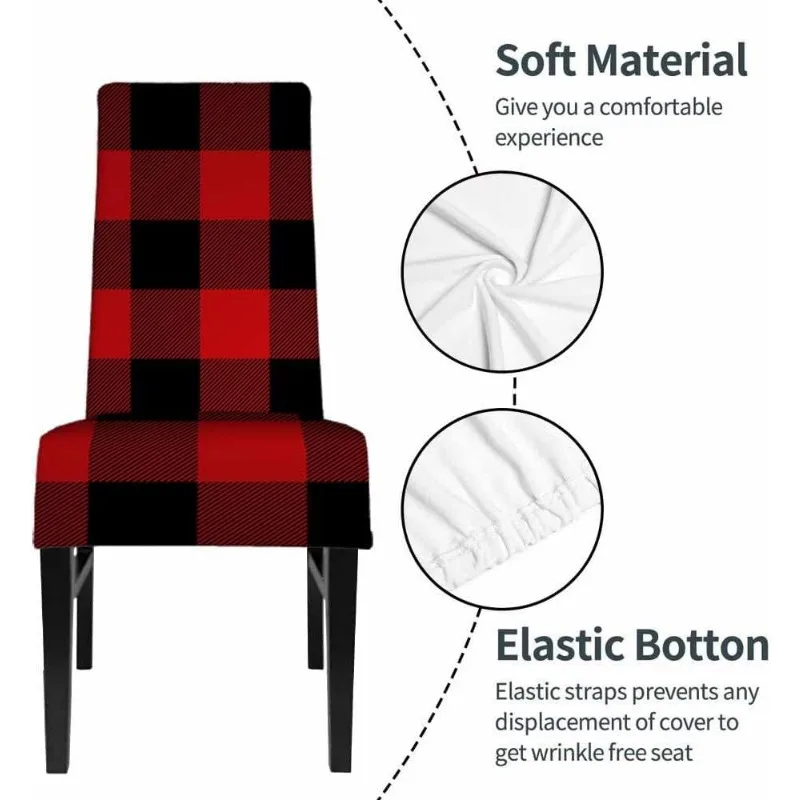 Soft Material

Give you a comfortable experience

Elastic Botton

Elastic straps prevents any displacement of cover to get wrinkle free seat